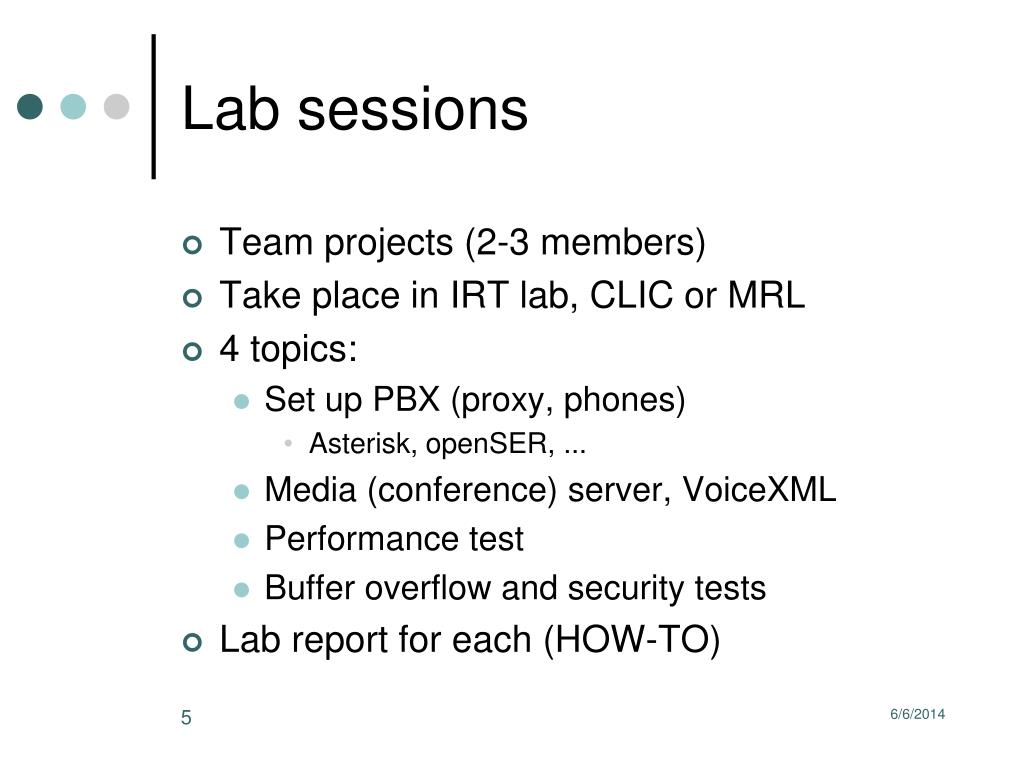 Lab sessions

Team projects (2-3 members)
Take place in IRT lab, CLIC or MRL
4 topics:
Set up PBX (proxy, phones)
Asterisk, openSER, ...
Media (conference) server, VoiceXML
Performance test
Buffer overflow and security tests
Lab report for each (HOW-TO)

5

6/6/2014